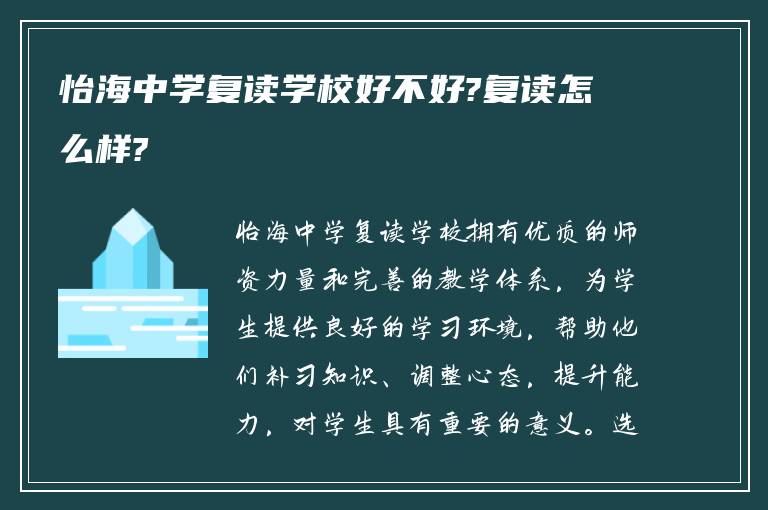 怡海中学复读学校好不好?复读怎么样?

怡海中学复读学校拥有优质的师资力量和完善的教学体系，为学生提供良好的学习环境，帮助他们补习知识、调整心态，提升能力，对学生具有重要的意义。选